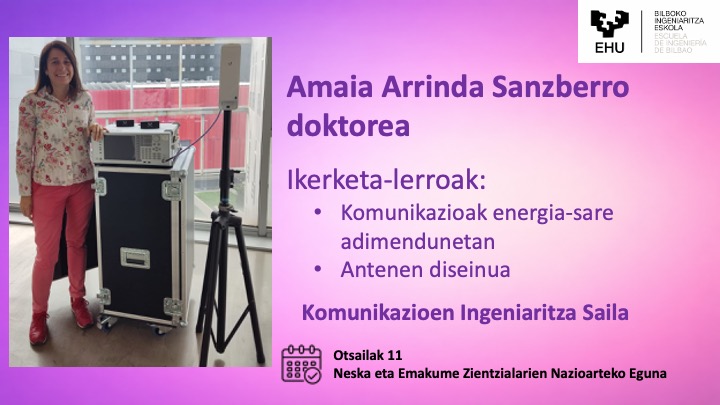 EHU
BILBOKO INGENIARITZA ESKOLA
ESCUELA DE INGENIERÍA DE BILBAO

Amaia Arrinda Sanzberro doktorea

Ikerketa-lerroak:
• Komunikazioak energia-sare adimendunetan
• Antenen diseinua

Komunikazioen Ingeniaritza Saila

Otsailak 11
Neska eta Emakume Zientzialarien Nazioarteko Eguna